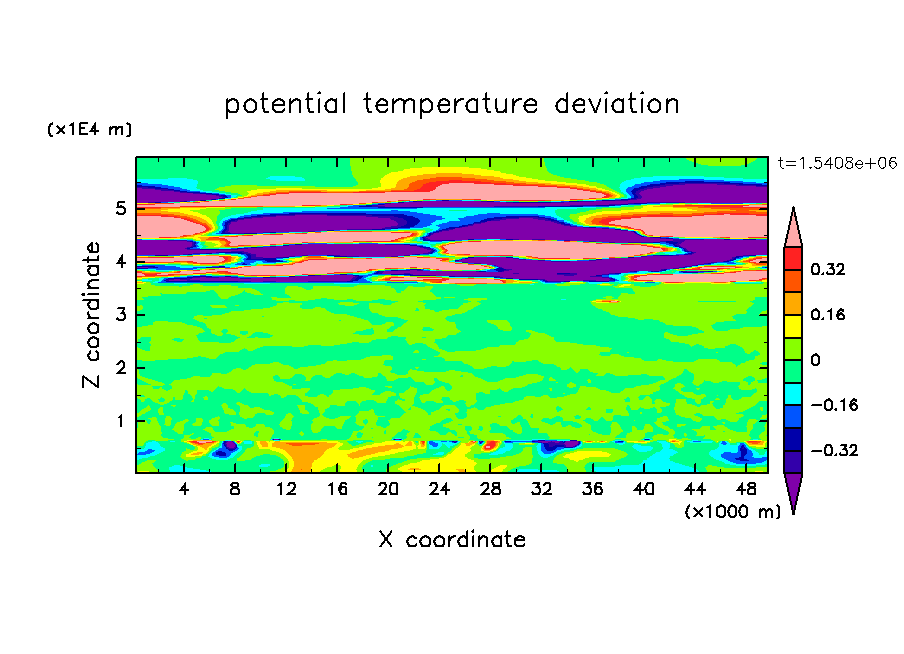 potential temperature deviation

(x1E4 m)

t=1.5408e+06

Z coordinate

5
4
3
2
1

0.32
0.16
0
−0.16
−0.32

4 8 12 16 20 24 28 32 36 40 44 48

(x1000 m)

X coordinate